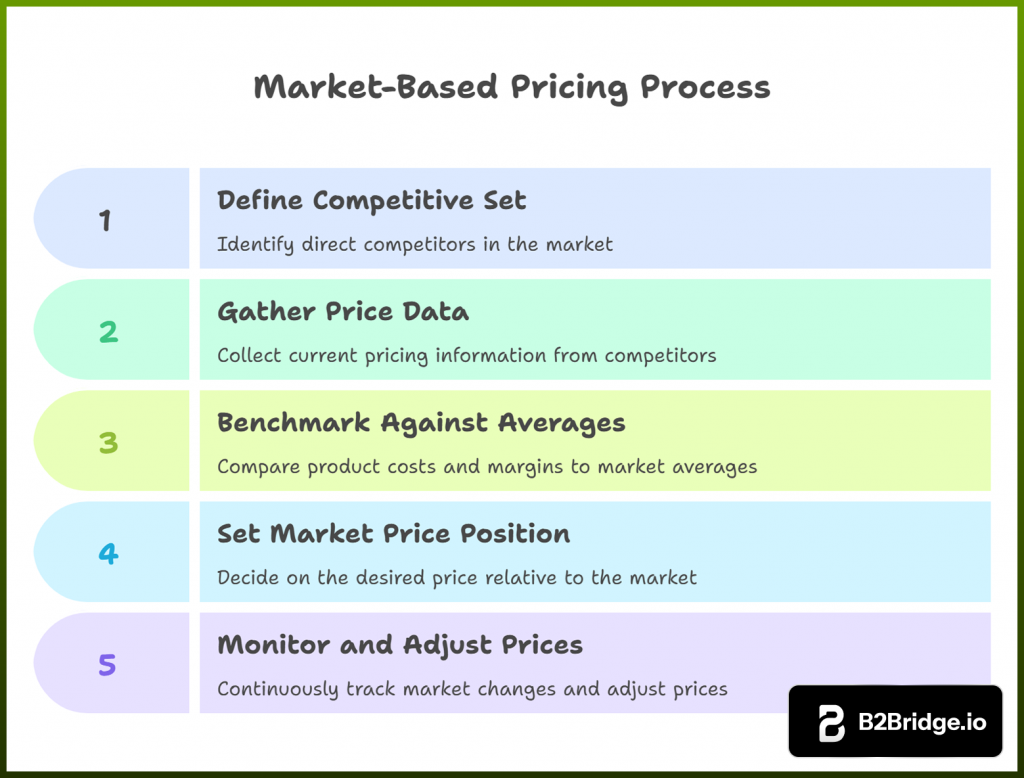 Market-Based Pricing Process

1

Define Competitive Set

Identify direct competitors in the market

2

Gather Price Data

Collect current pricing information from competitors

3

Benchmark Against Averages

Compare product costs and margins to market averages

4

Set Market Price Position

Decide on the desired price relative to the market

5

Monitor and Adjust Prices

Continuously track market changes and adjust prices

B2Bridge.io